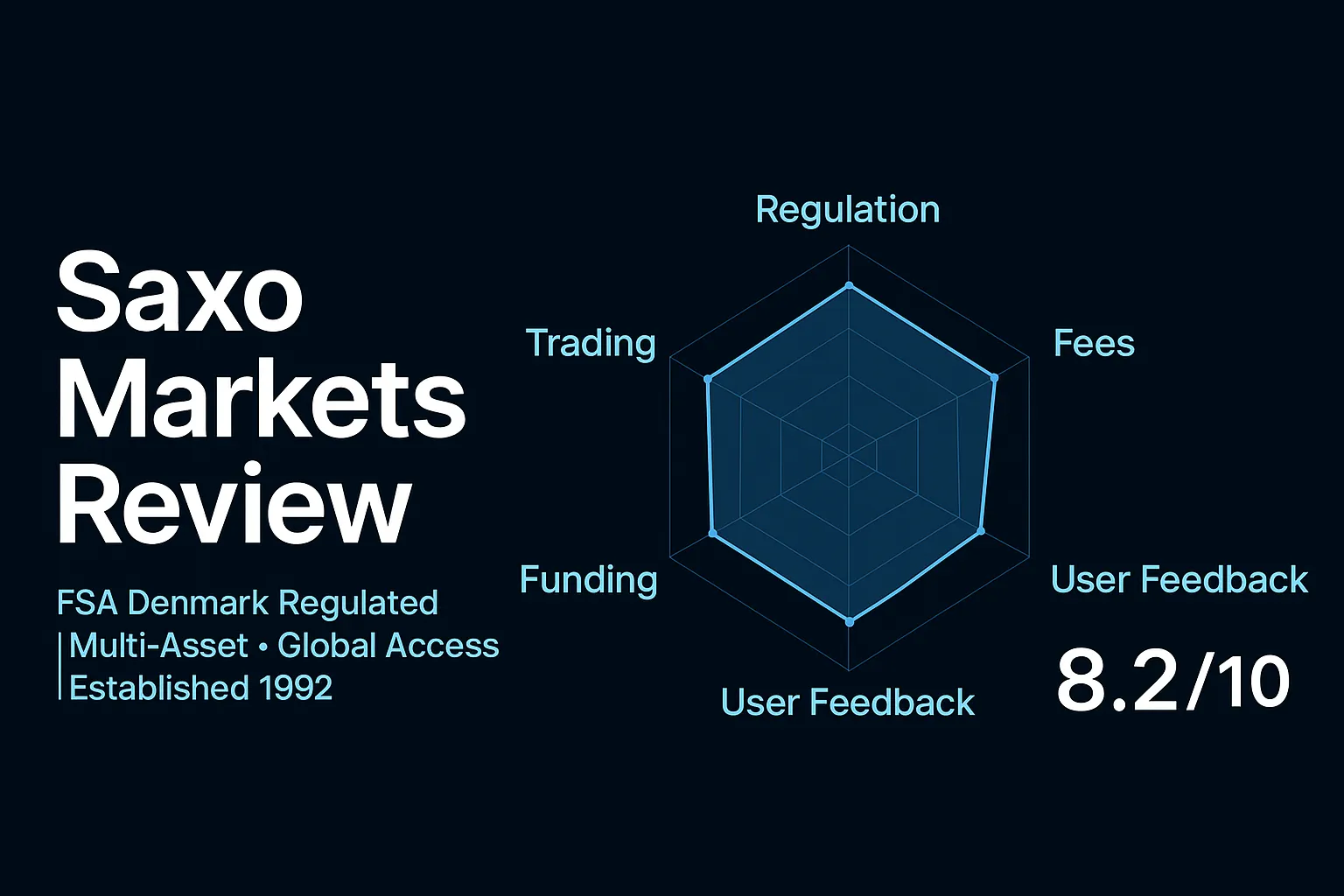 Saxo Markets Review

FSA Denmark Regulated
Multi-Asset • Global Access
Established 1992

Regulation
Trading
Fees
Funding
User Feedback
User Feedback

8.2/10